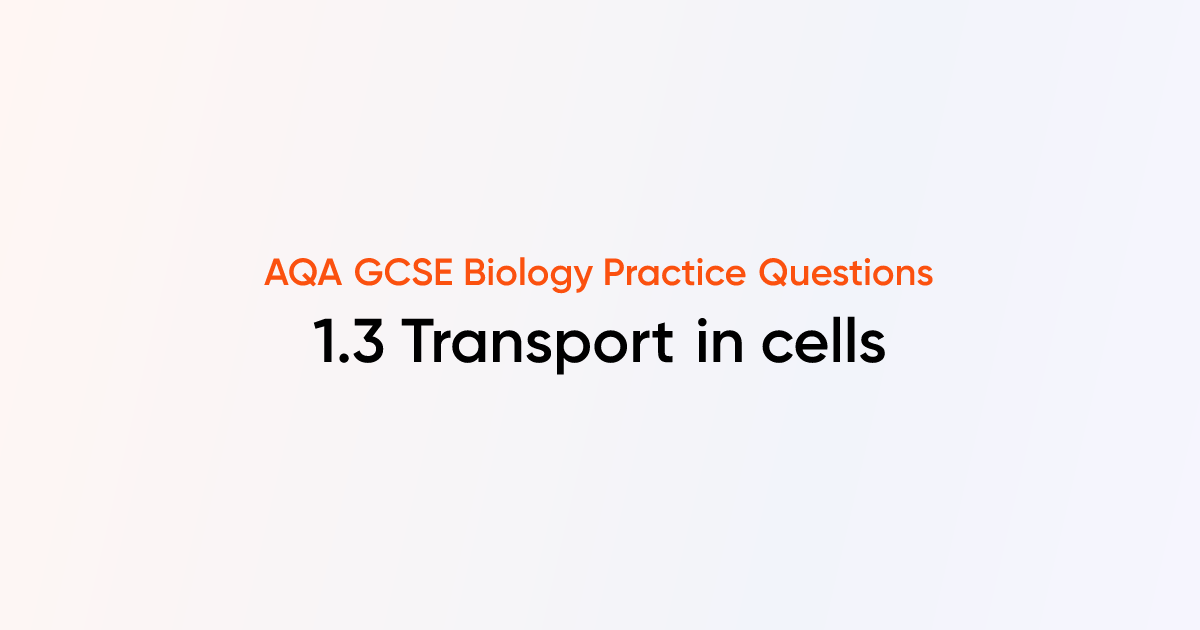 AQA GCSE Biology Practice Questions

1.3 Transport in cells